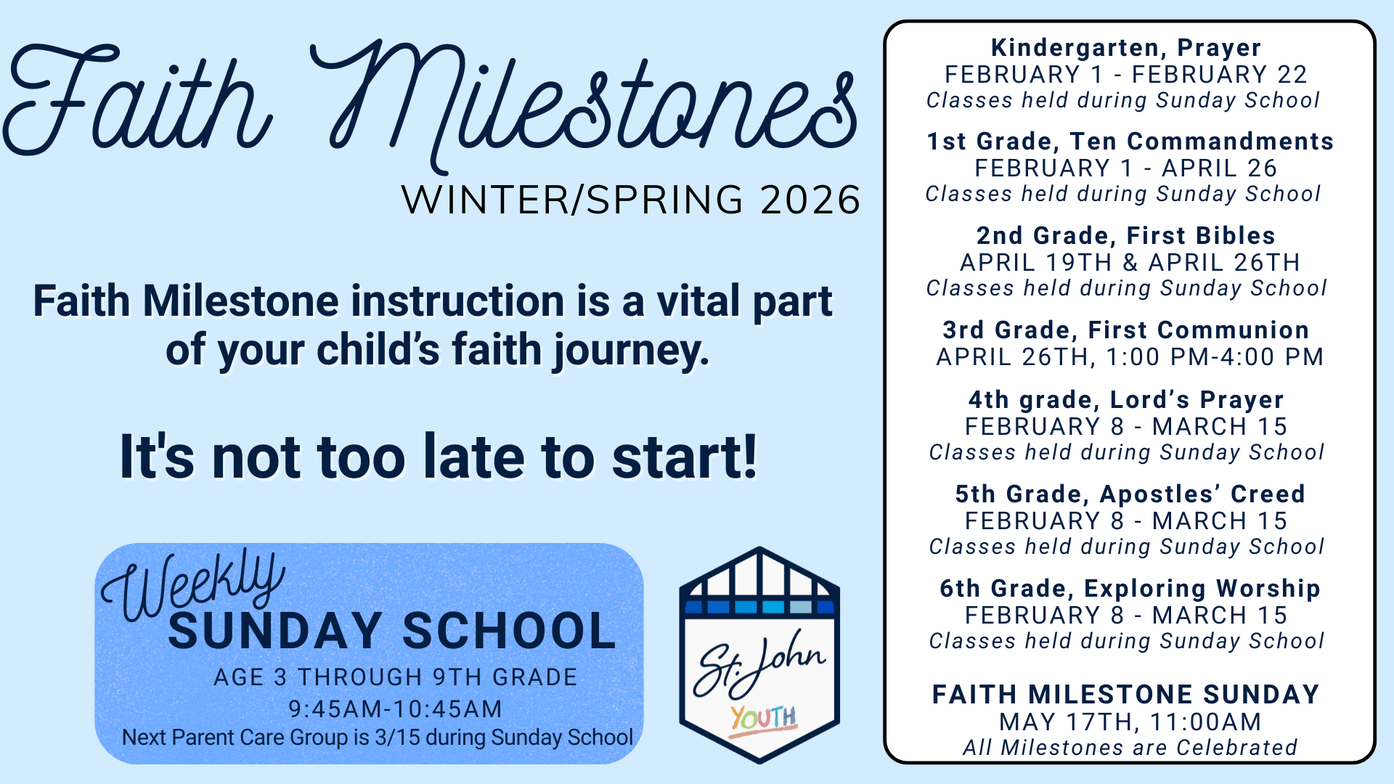 Faith Milestones
WINTER/SPRING 2026

Faith Milestone instruction is a vital part of your child's faith journey.

It's not too late to start!

Weekly
SUNDAY SCHOOL
AGE 3 THROUGH 9TH GRADE
9:45AM-10:45AM
Next Parent Care Group is 3/15 during Sunday School

St. John
YOUTH

Kindergarten, Prayer
FEBRUARY 1 - FEBRUARY 22
Classes held during Sunday School

1st Grade, Ten Commandments
FEBRUARY 1 - APRIL 26
Classes held during Sunday School

2nd Grade, First Bibles
APRIL 19TH & APRIL 26TH
Classes held during Sunday School

3rd Grade, First Communion
APRIL 26TH, 1:00 PM-4:00 PM

4th grade, Lord's Prayer
FEBRUARY 8 - MARCH 15
Classes held during Sunday School

5th Grade, Apostles' Creed
FEBRUARY 8 - MARCH 15
Classes held during Sunday School

6th Grade, Exploring Worship
FEBRUARY 8 - MARCH 15
Classes held during Sunday School

FAITH MILESTONE SUNDAY
MAY 17TH, 11:00AM
All Milestones are Celebrated